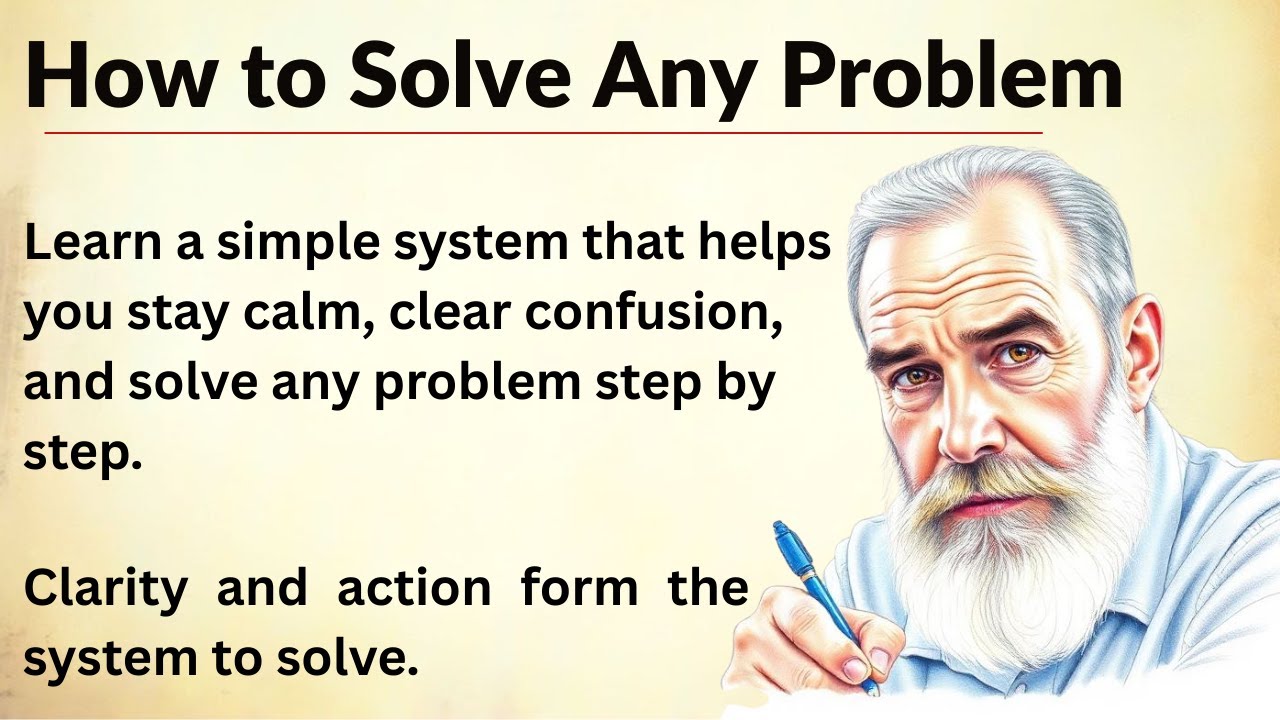 How to Solve Any Problem

Learn a simple system that helps you stay calm, clear confusion, and solve any problem step by step.

Clarity and action form the system to solve.